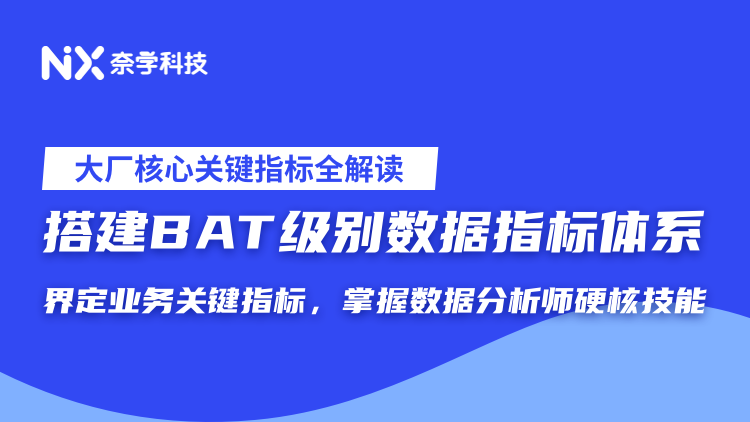 NiX 奈学科技

大厂核心关键指标全解读

搭建BAT级别数据指标体系

界定业务关键指标，掌握数据分析师硬核技能